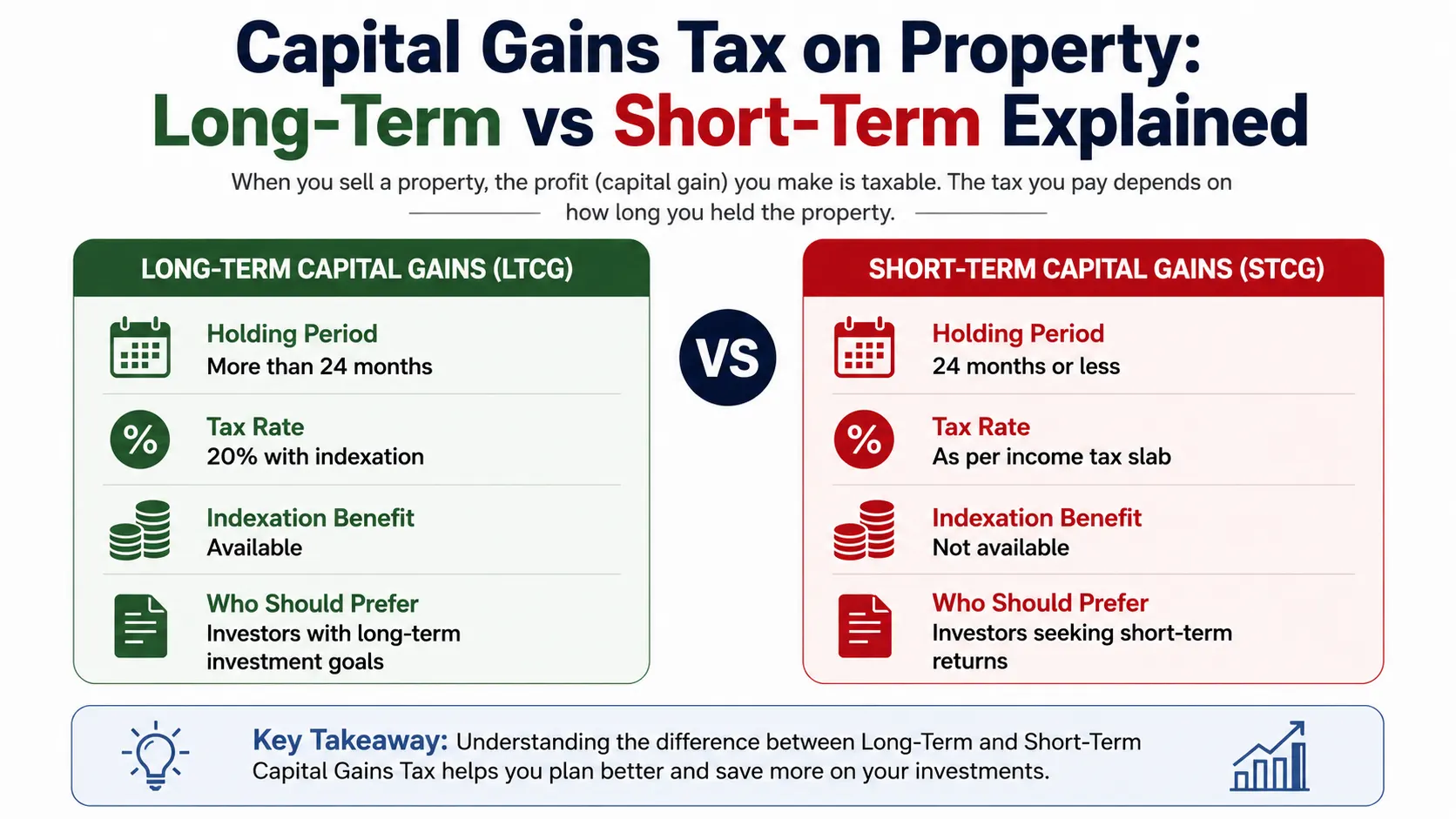 Capital Gains Tax on Property:
Long-Term vs Short-Term Explained

When you sell a property, the profit (capital gain) you make is taxable. The tax you pay depends on how long you held the property.

LONG-TERM CAPITAL GAINS (LTCG)

Holding Period
More than 24 months

%

Tax Rate
20% with indexation

Indexation Benefit
Available

Who Should Prefer
Investors with long-term investment goals

VS

SHORT-TERM CAPITAL GAINS (STCG)

Holding Period
24 months or less

%

Tax Rate
As per income tax slab

Indexation Benefit
Not available

Who Should Prefer
Investors seeking short-term returns

Key Takeaway: Understanding the difference between Long-Term and Short-Term Capital Gains Tax helps you plan better and save more on your investments.